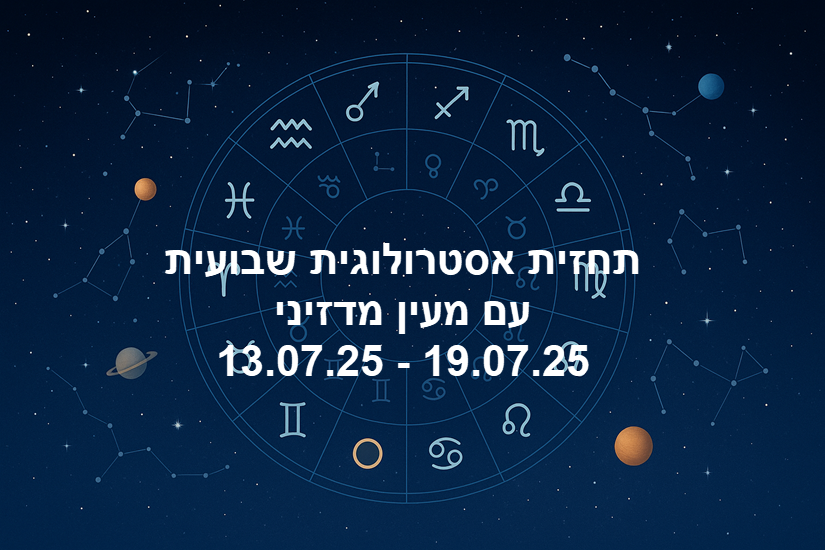 תחזית אסטרולוגית שבועית
עם מעין מדזיני
13.07.25 - 19.07.25